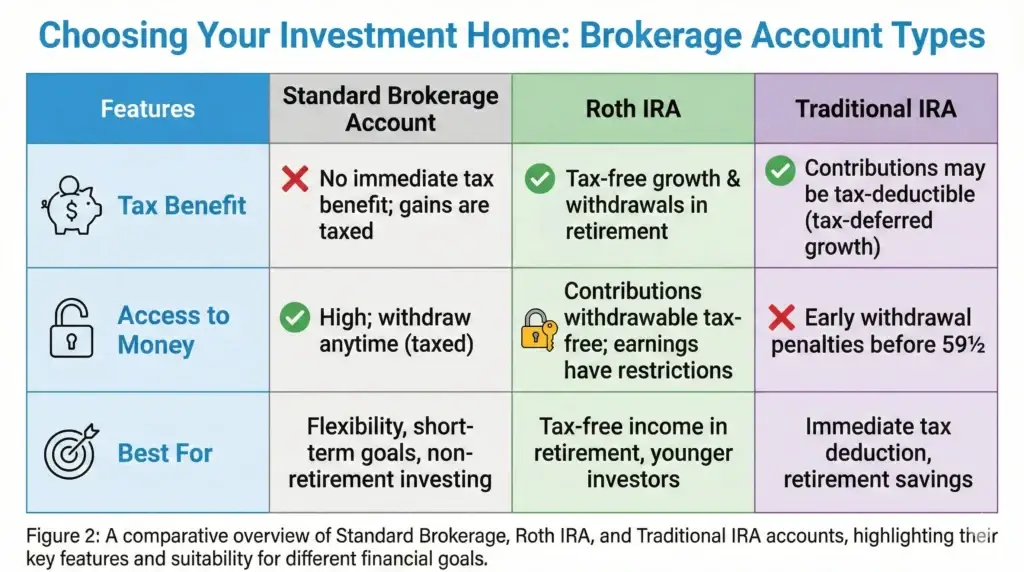 Choosing Your Investment Home: Brokerage Account Types

| Features | Standard Brokerage Account | Roth IRA | Traditional IRA |
|---|---|---|---|
| Tax Benefit | No immediate tax benefit; gains are taxed | Tax-free growth & withdrawals in retirement | Contributions may be tax-deductible (tax-deferred growth) |
| Access to Money | High; withdraw anytime (taxed) | Contributions withdrawable tax-free; earnings have restrictions | Early withdrawal penalties before 59½ |
| Best For | Flexibility, short-term goals, non-retirement investing | Tax-free income in retirement, younger investors | Immediate tax deduction, retirement savings |

Figure 2: A comparative overview of Standard Brokerage, Roth IRA, and Traditional IRA accounts, highlighting their key features and suitability for different financial goals.